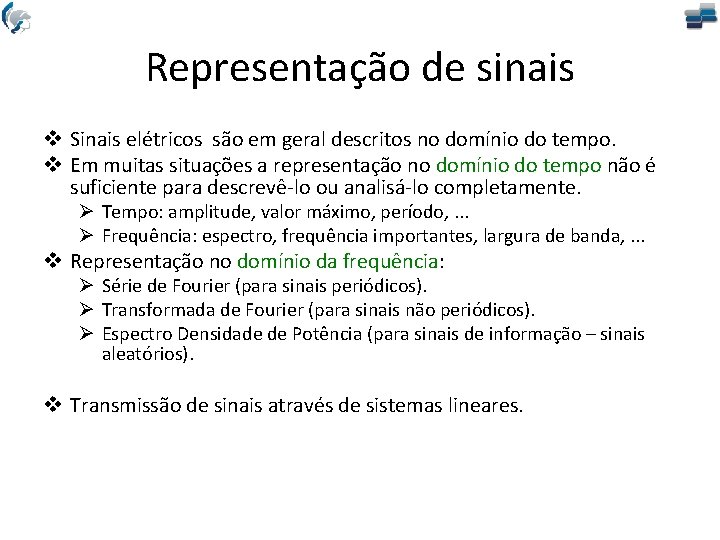 Representação de sinais

❖ Sinais elétricos são em geral descritos no domínio do tempo.
❖ Em muitas situações a representação no domínio do tempo não é suficiente para descrevê-lo ou analisá-lo completamente.
➢ Tempo: amplitude, valor máximo, período, ...
➢ Frequência: espectro, frequência importantes, largura de banda, ...
❖ Representação no domínio da frequência:
➢ Série de Fourier (para sinais periódicos).
➢ Transformada de Fourier (para sinais não periódicos).
➢ Espectro Densidade de Potência (para sinais de informação – sinais aleatórios).

❖ Transmissão de sinais através de sistemas lineares.